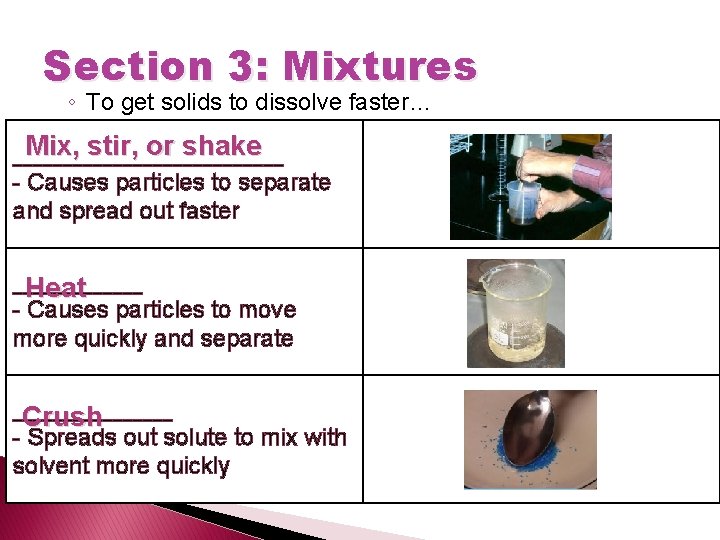 Section 3: Mixtures

◦ To get solids to dissolve faster…

| | |
|---|---|
| Mix, stir, or shake - Causes particles to separate and spread out faster | |
| Heat - Causes particles to move more quickly and separate | |
| Crush - Spreads out solute to mix with solvent more quickly | |